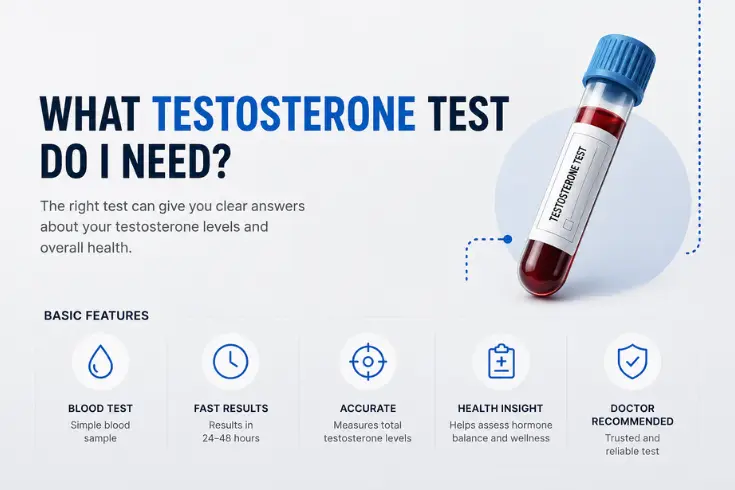 WHAT TESTOSTERONE TEST DO I NEED?

The right test can give you clear answers about your testosterone levels and overall health.

TESTOSTERONE TEST

BASIC FEATURES

BLOOD TEST
Simple blood sample

FAST RESULTS
Results in 24–48 hours

ACCURATE
Measures total testosterone levels

HEALTH INSIGHT
Helps assess hormone balance and wellness

DOCTOR RECOMMENDED
Trusted and reliable test